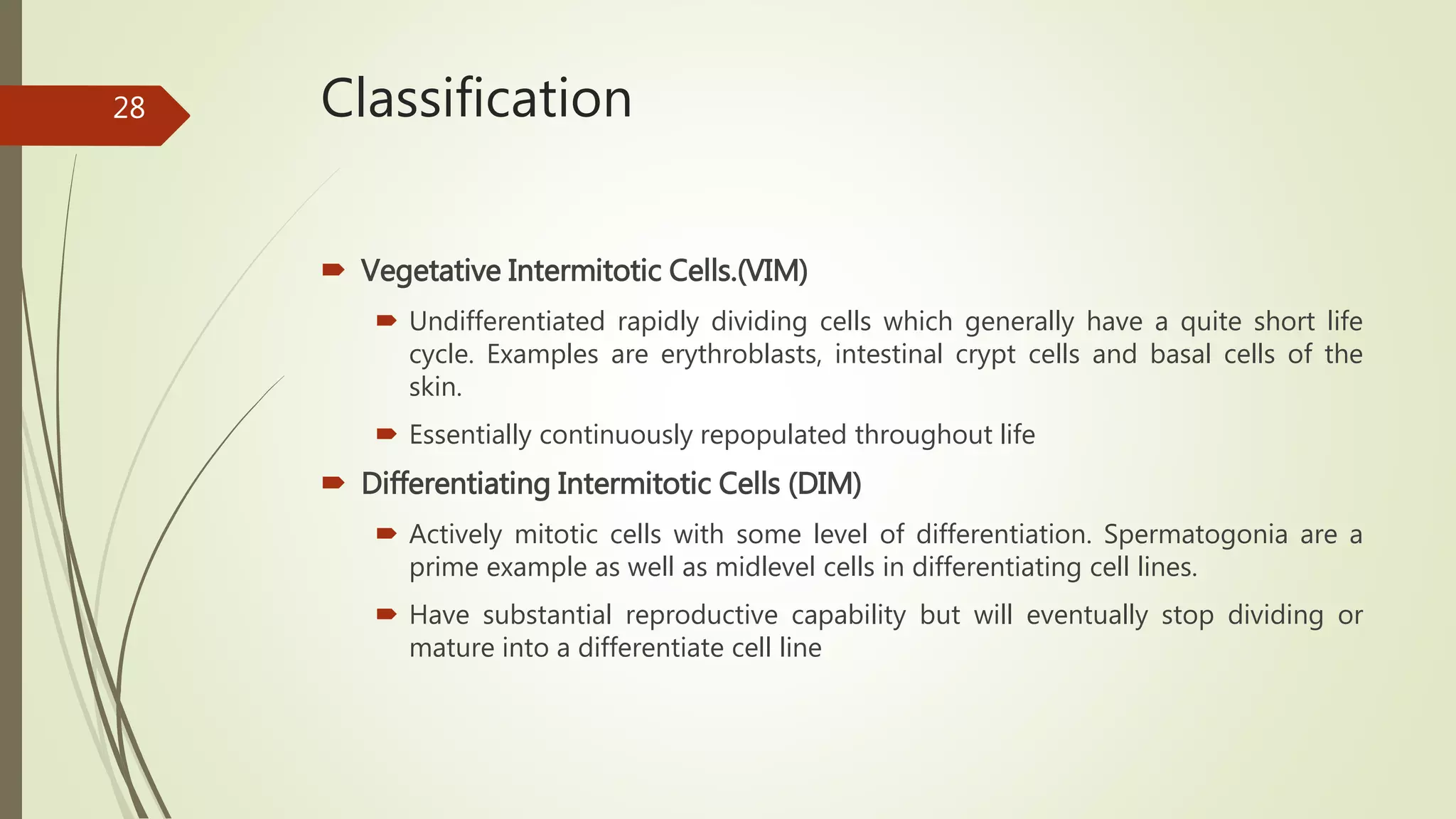 28

Classification

Vegetative Intermitotic Cells.(VIM)

Undifferentiated rapidly dividing cells which generally have a quite short life cycle. Examples are erythroblasts, intestinal crypt cells and basal cells of the skin.

Essentially continuously repopulated throughout life

Differentiating Intermitotic Cells (DIM)

Actively mitotic cells with some level of differentiation. Spermatogonia are a prime example as well as midlevel cells in differentiating cell lines.

Have substantial reproductive capability but will eventually stop dividing or mature into a differentiate cell line